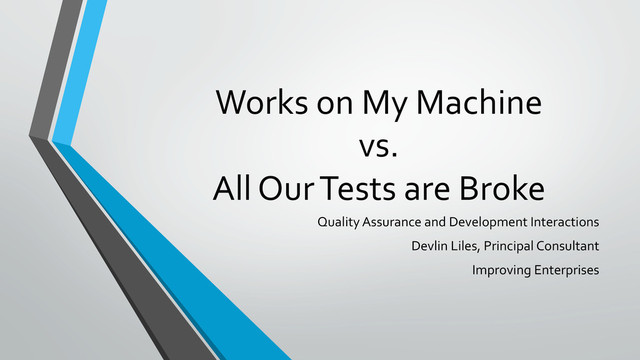 Works on My Machine
vs.
All Our Tests are Broke

Quality Assurance and Development Interactions
Devlin Liles, Principal Consultant
Improving Enterprises